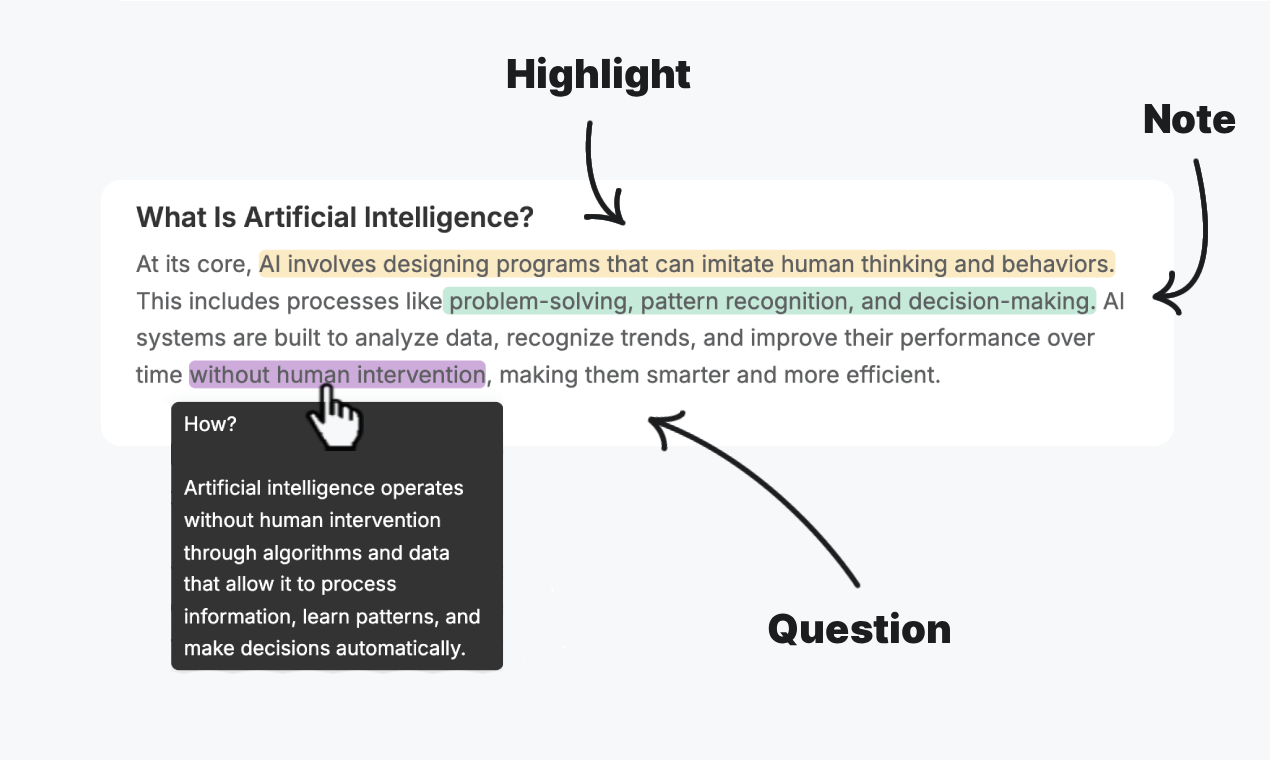 Highlight

Note

What Is Artificial Intelligence?

At its core, AI involves designing programs that can imitate human thinking and behaviors. This includes processes like problem-solving, pattern recognition, and decision-making. AI systems are built to analyze data, recognize trends, and improve their performance over time without human intervention, making them smarter and more efficient.

How?

Artificial intelligence operates without human intervention through algorithms and data that allow it to process information, learn patterns, and make decisions automatically.

Question